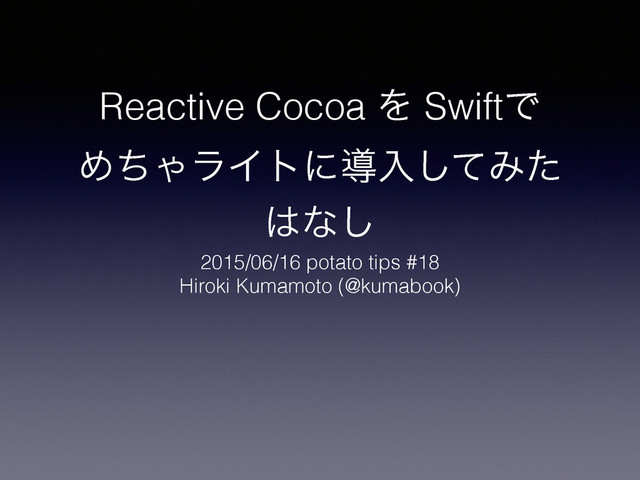 Reactive Cocoa を Swiftで
めちゃライトに導入してみた
はなし

2015/06/16 potato tips #18
Hiroki Kumamoto (@kumabook)